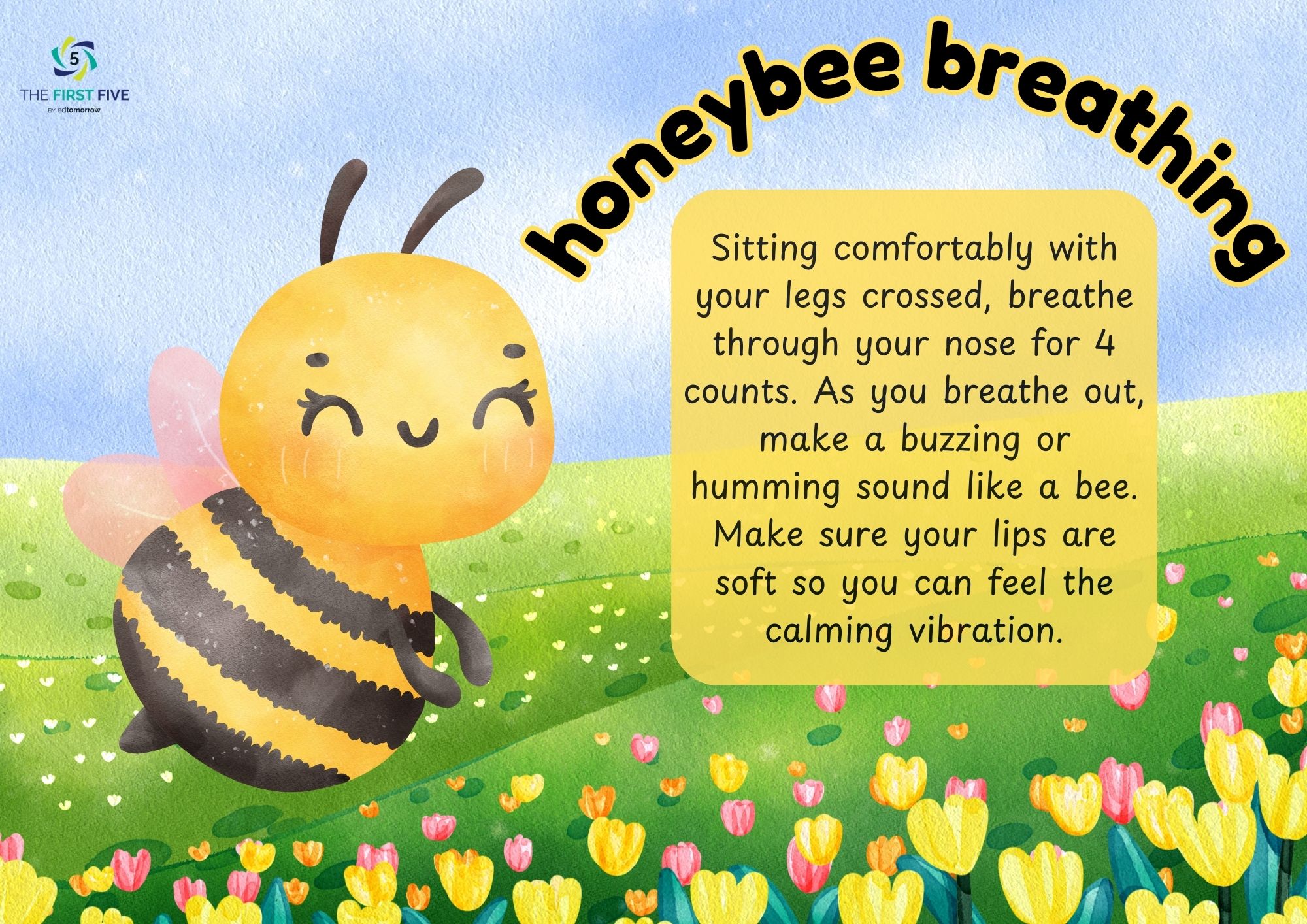 5

THE FIRST FIVE
BY edtomorrow

honeybee breathing

Sitting comfortably with your legs crossed, breathe through your nose for 4 counts. As you breathe out, make a buzzing or humming sound like a bee. Make sure your lips are soft so you can feel the calming vibration.